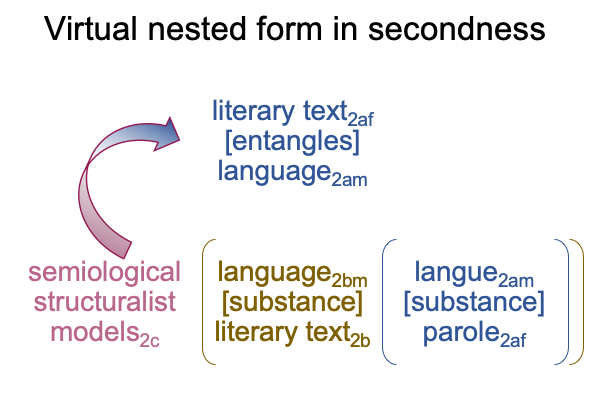 Virtual nested form in secondness

literary text$_{2af}$
[entangles]
language$_{2am}$

semiological structuralist models$_{2c}$

language$_{2bm}$
[substance]
literary text$_{2b}$

langue$_{2am}$
[substance]
parole$_{2af}$